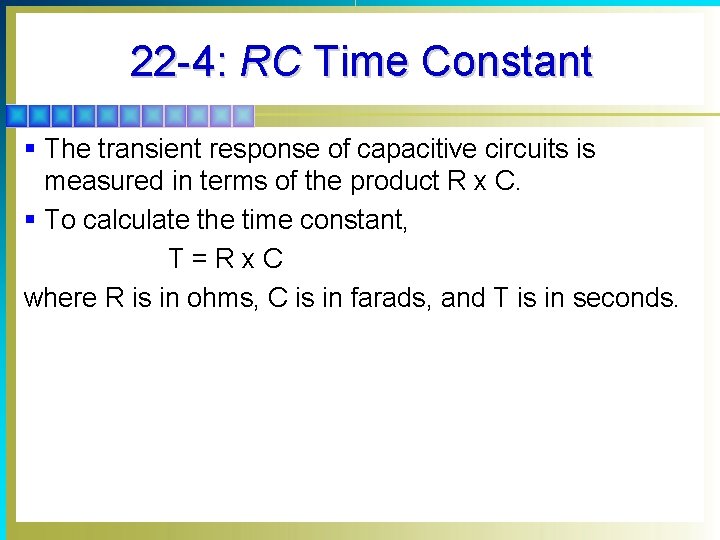 22-4: RC Time Constant

▪ The transient response of capacitive circuits is measured in terms of the product R x C.

▪ To calculate the time constant,

T = R x C

where R is in ohms, C is in farads, and T is in seconds.